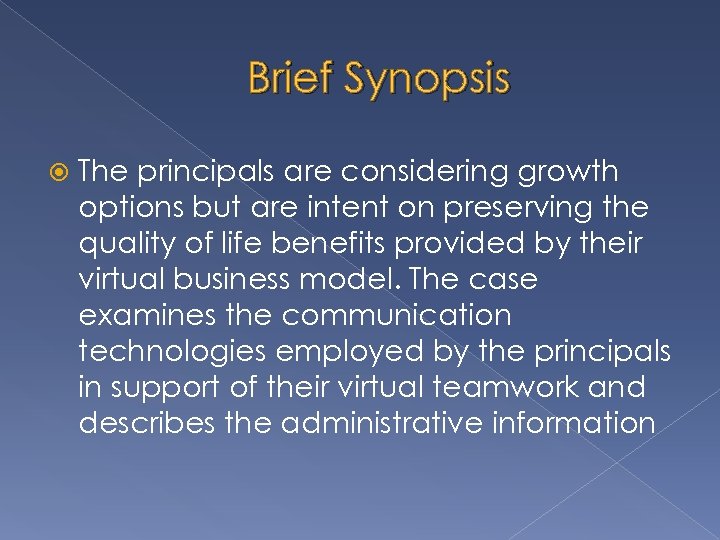 Brief Synopsis

The principals are considering growth options but are intent on preserving the quality of life benefits provided by their virtual business model. The case examines the communication technologies employed by the principals in support of their virtual teamwork and describes the administrative information